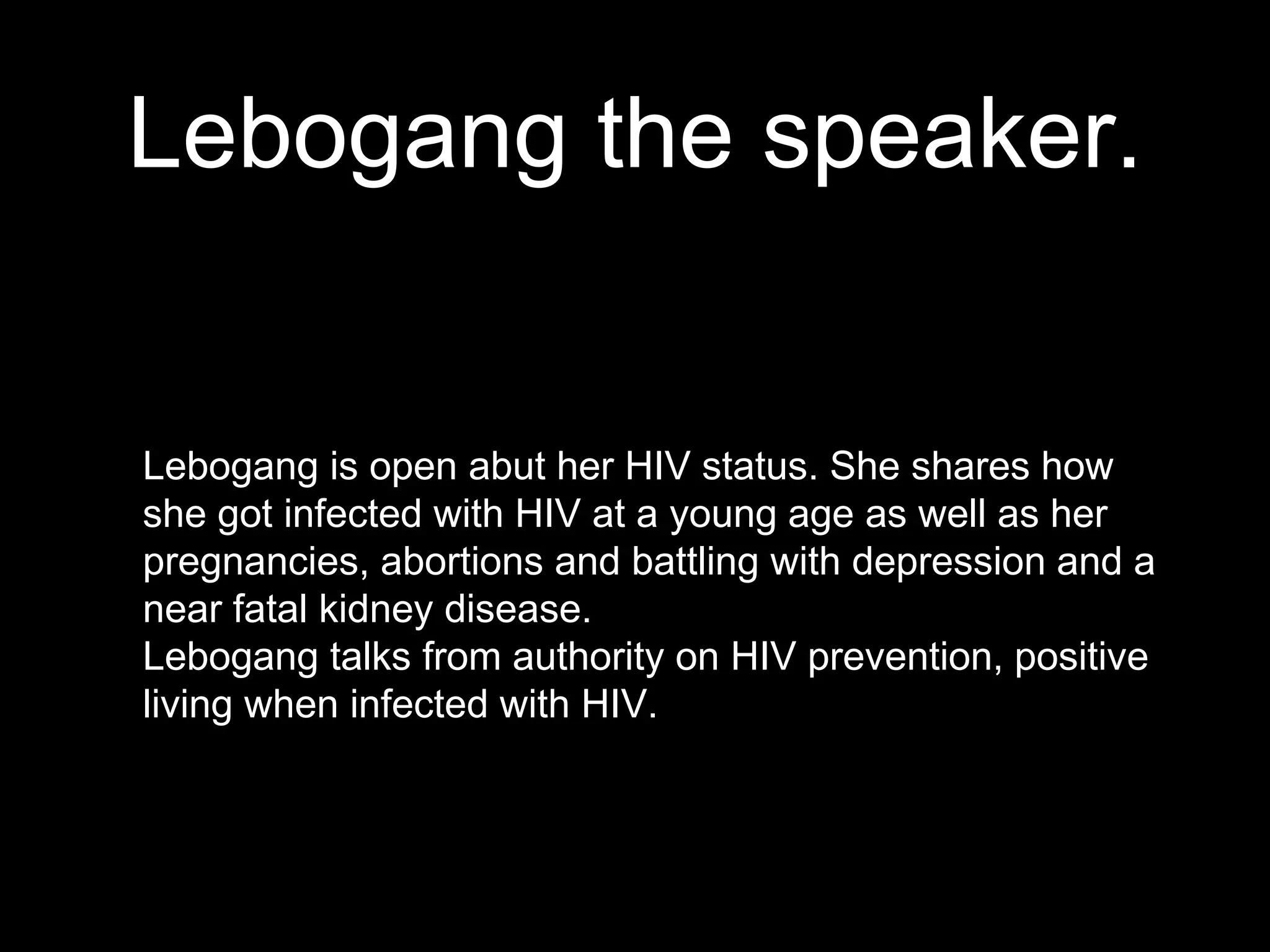 Lebogang the speaker.

Lebogang is open abut her HIV status. She shares how she got infected with HIV at a young age as well as her pregnancies, abortions and battling with depression and a near fatal kidney disease.
Lebogang talks from authority on HIV prevention, positive living when infected with HIV.